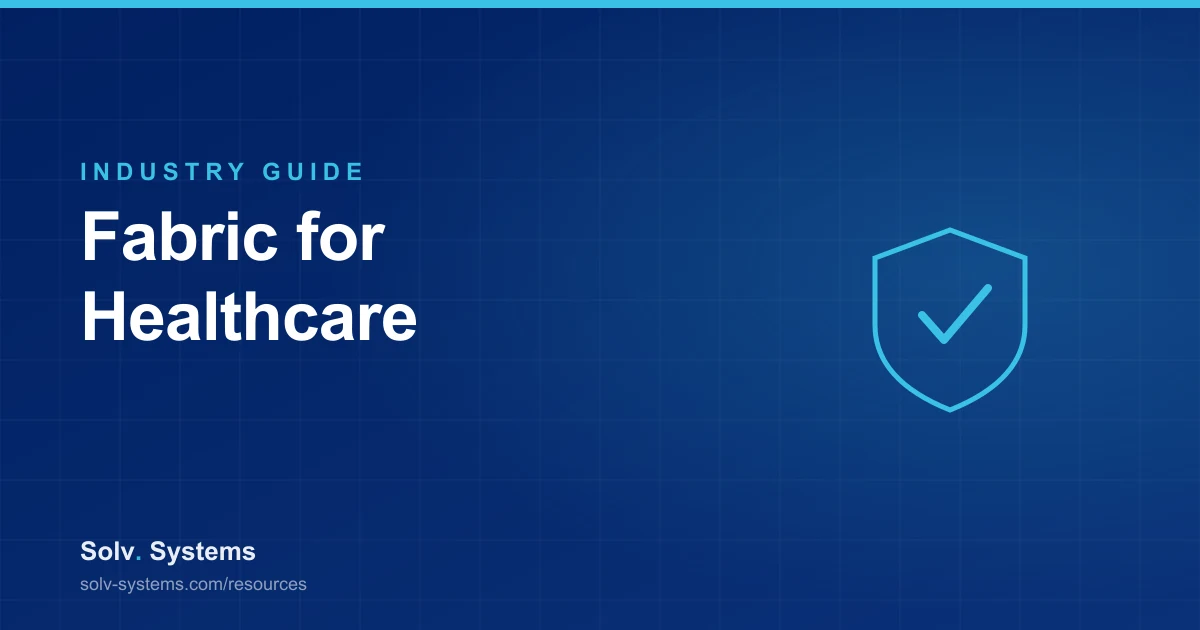 INDUSTRY GUIDE

Fabric for Healthcare

Solv. Systems

solv-systems.com/resources